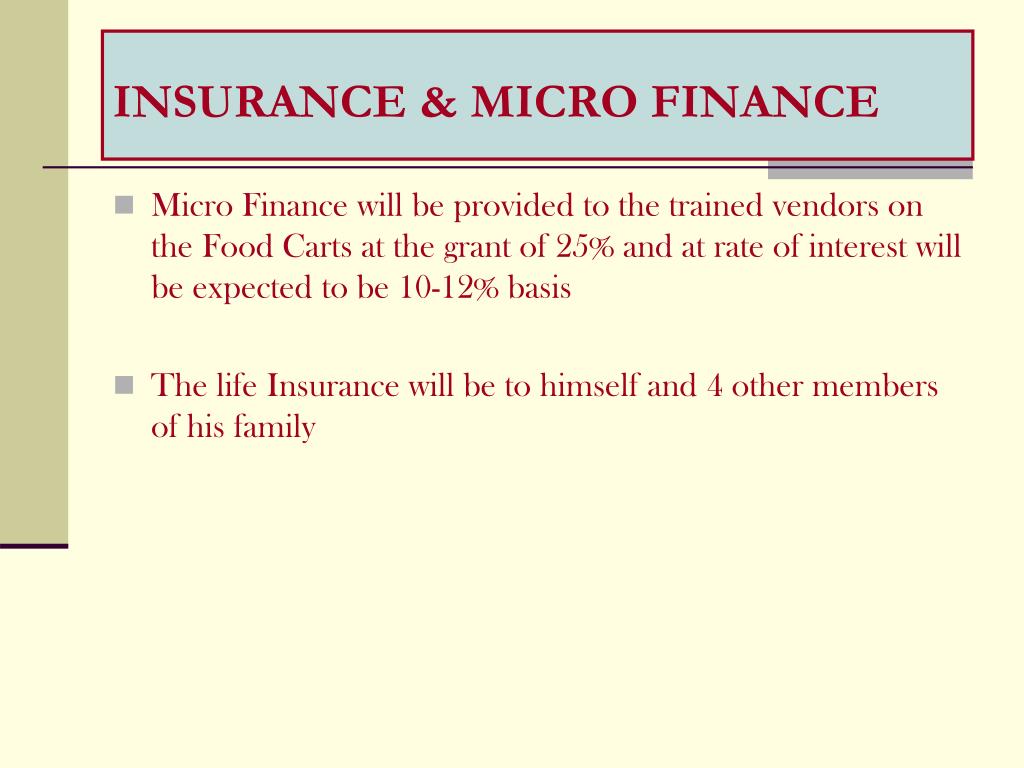 INSURANCE & MICRO FINANCE

Micro Finance will be provided to the trained vendors on the Food Carts at the grant of 25% and at rate of interest will be expected to be 10-12% basis

The life Insurance will be to himself and 4 other members of his family